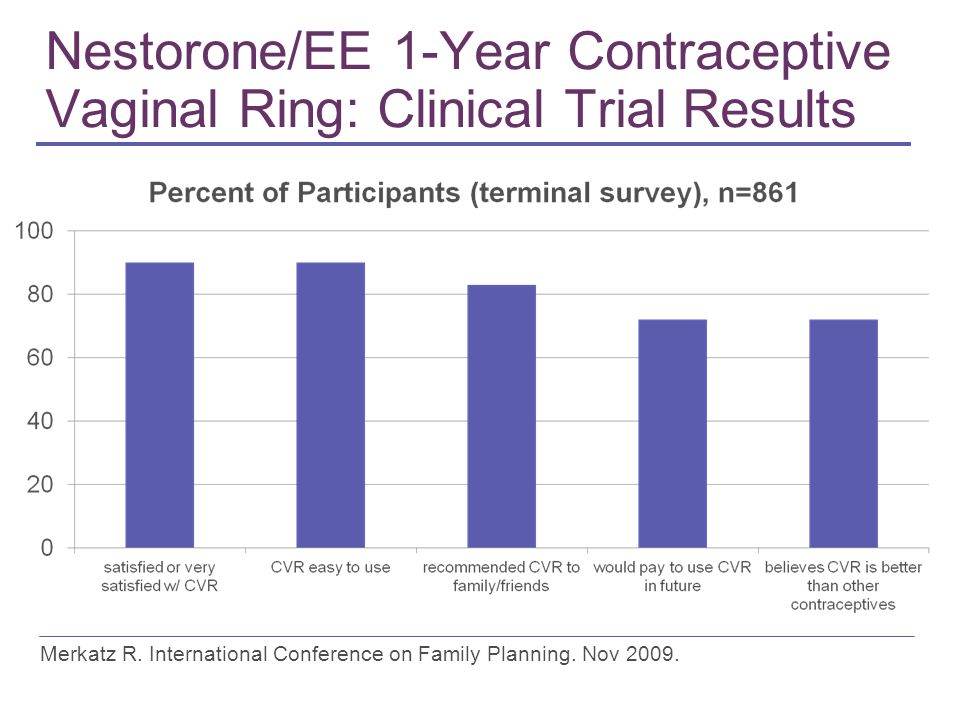 Nestorone/EE 1-Year Contraceptive Vaginal Ring: Clinical Trial Results

Percent of Participants (terminal survey), n=861

100
80
60
40
20
0

satisfied or very satisfied w/ CVR
CVR easy to use
recommended CVR to family/friends
would pay to use CVR in future
believes CVR is better than other contraceptives

Merkatz R. International Conference on Family Planning. Nov 2009.